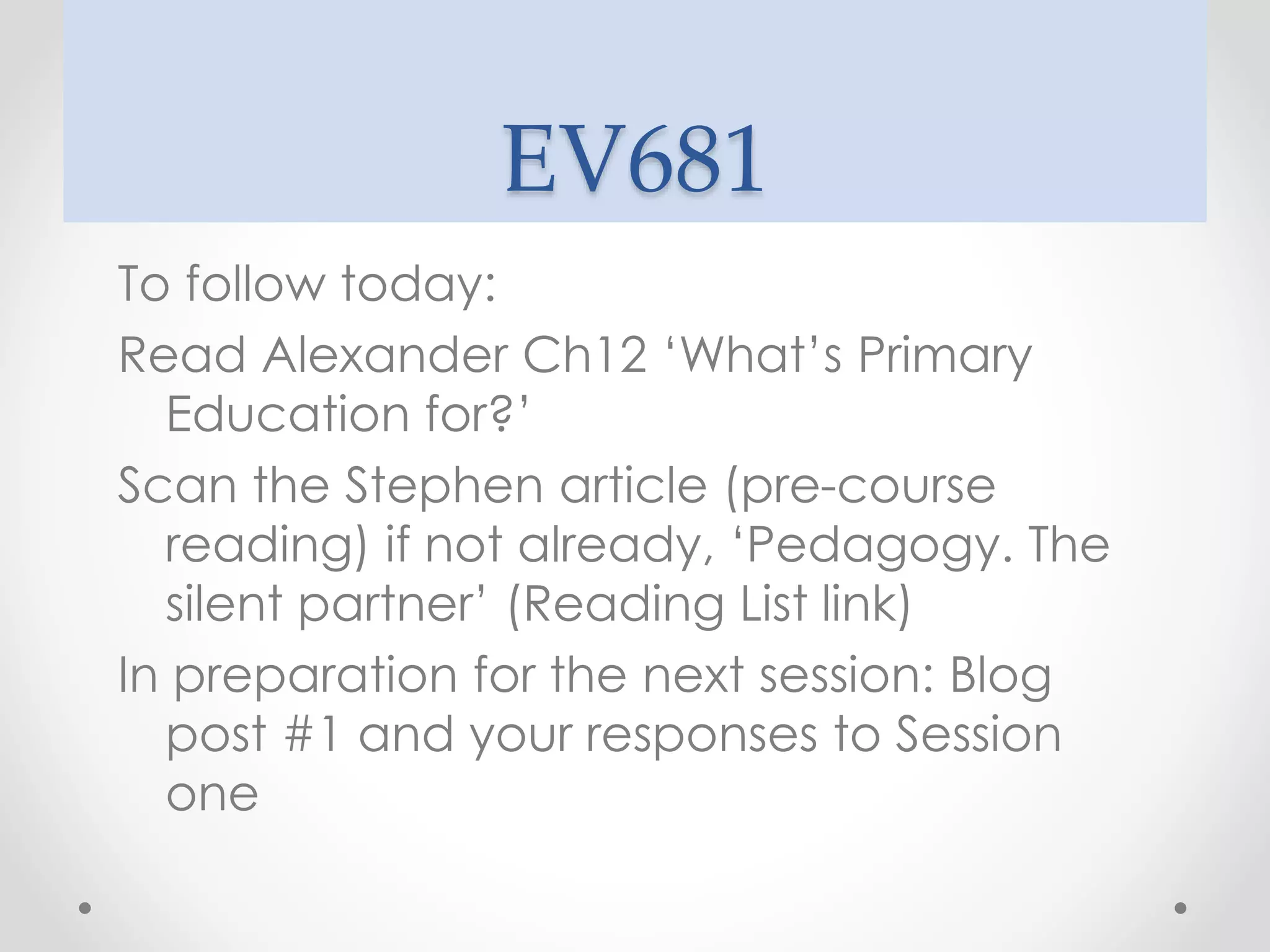 EV681

To follow today:

Read Alexander Ch12 ‘What’s Primary Education for?’

Scan the Stephen article (pre-course reading) if not already, ‘Pedagogy. The silent partner’ (Reading List link)

In preparation for the next session: Blog post #1 and your responses to Session one